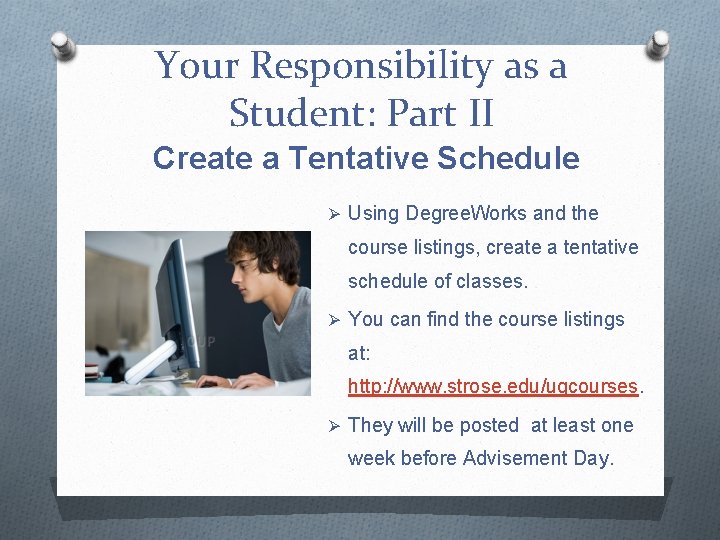 Your Responsibility as a Student: Part II

Create a Tentative Schedule

➢ Using DegreeWorks and the course listings, create a tentative schedule of classes.

➢ You can find the course listings at: http://www.strose.edu/ugcourses.

➢ They will be posted at least one week before Advisement Day.